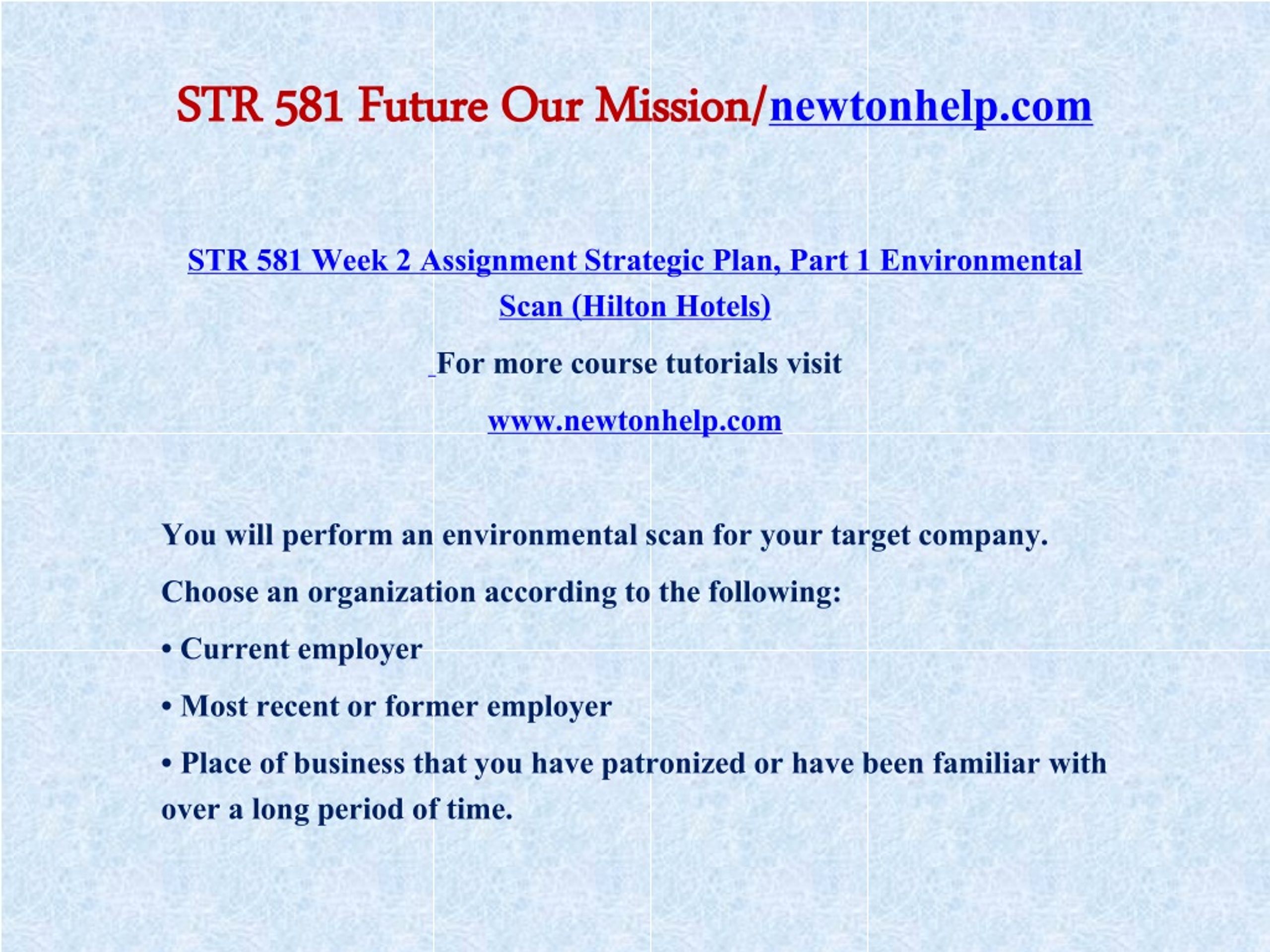 STR 581 Future Our Mission/newtonhelp.com

STR 581 Week 2 Assignment Strategic Plan, Part 1 Environmental Scan (Hilton Hotels)

For more course tutorials visit

www.newtonhelp.com

You will perform an environmental scan for your target company.

Choose an organization according to the following:

• Current employer

• Most recent or former employer

• Place of business that you have patronized or have been familiar with over a long period of time.